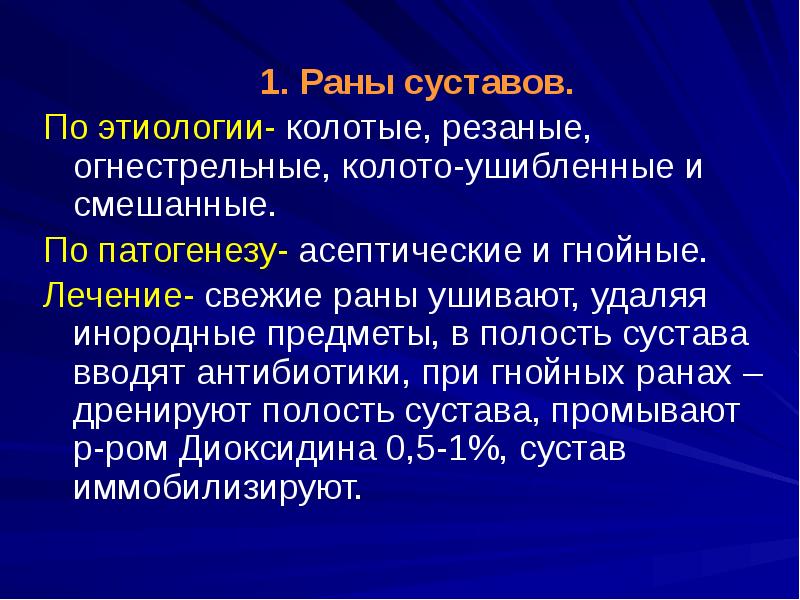 1. Раны суставов.

По этиологии- колотые, резаные, огнестрельные, колото-ушибленные и смешанные.

По патогенезу- асептические и гнойные.

Лечение- свежие раны ушивают, удаляя инородные предметы, в полость сустава вводят антибиотики, при гнойных ранах – дренируют полость сустава, промывают р-ром Диоксидина 0,5-1%, сустав иммобилизируют.